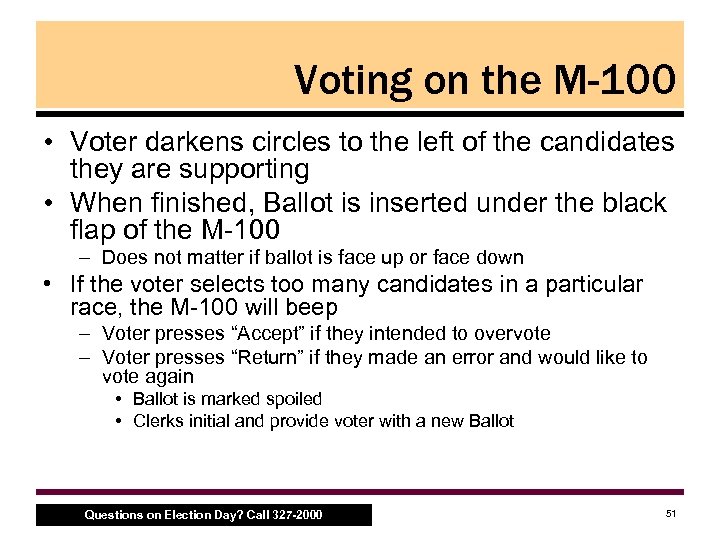 Voting on the M-100

• Voter darkens circles to the left of the candidates they are supporting
• When finished, Ballot is inserted under the black flap of the M-100
  – Does not matter if ballot is face up or face down
• If the voter selects too many candidates in a particular race, the M-100 will beep
  – Voter presses “Accept” if they intended to overvote
  – Voter presses “Return” if they made an error and would like to vote again
    • Ballot is marked spoiled
    • Clerks initial and provide voter with a new Ballot

Questions on Election Day? Call 327-2000

51